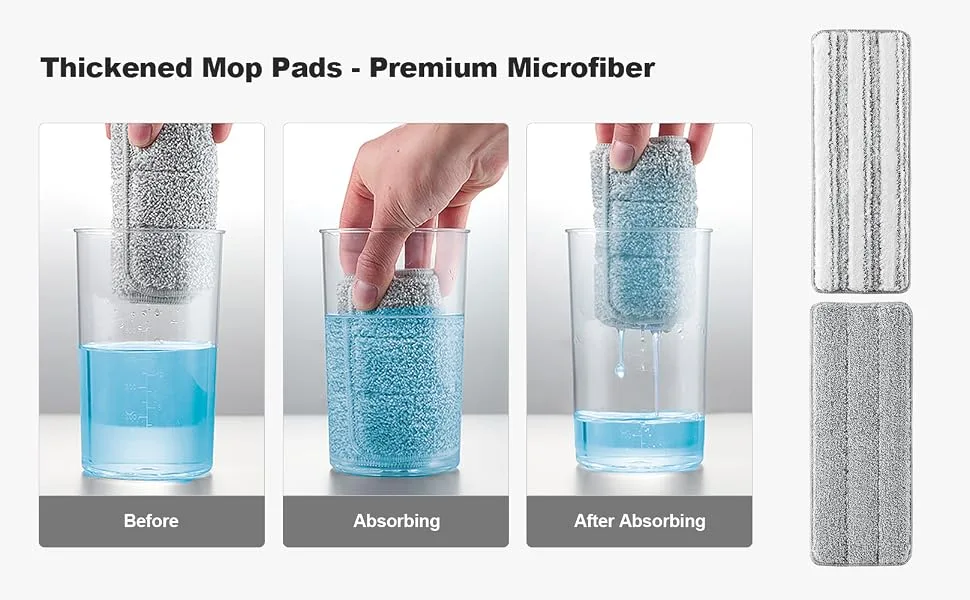 Thickened Mop Pads - Premium Microfiber

Before

Absorbing

After Absorbing